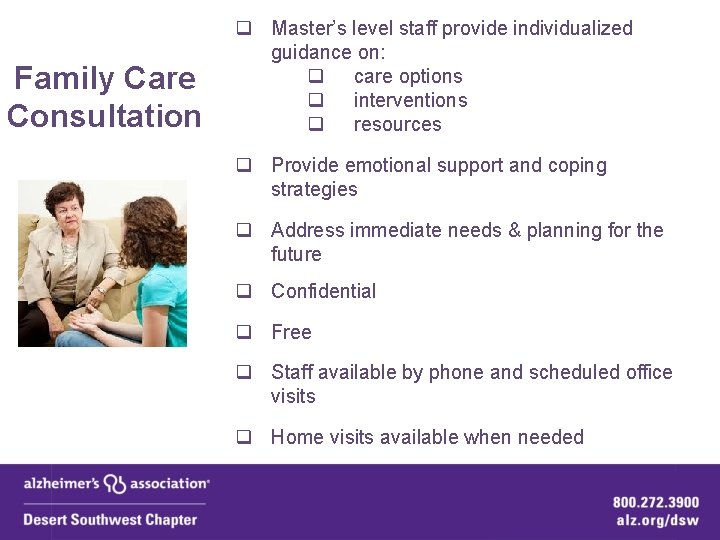 Family Care Consultation

❑ Master's level staff provide individualized guidance on:
❑ care options
❑ interventions
❑ resources

❑ Provide emotional support and coping strategies

❑ Address immediate needs & planning for the future

❑ Confidential

❑ Free

❑ Staff available by phone and scheduled office visits

❑ Home visits available when needed

alzheimer's association®
Desert Southwest Chapter

800.272.3900
alz.org/dsw